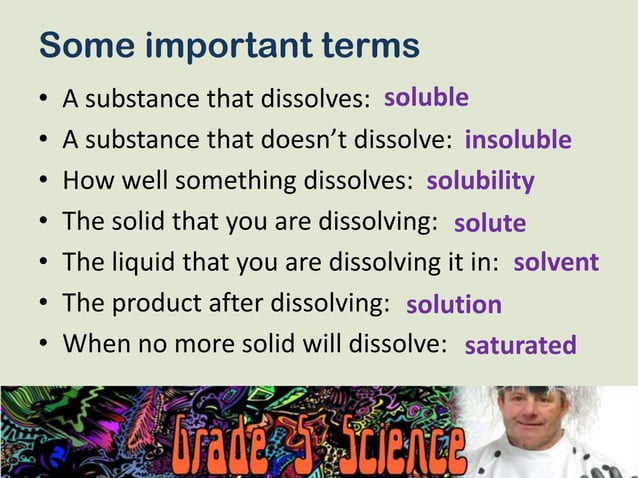 Some important terms

• A substance that dissolves: soluble
• A substance that doesn't dissolve: insoluble
• How well something dissolves: solubility
• The solid that you are dissolving: solute
• The liquid that you are dissolving it in: solvent
• The product after dissolving: solution
• When no more solid will dissolve: saturated

Grade 5 Science